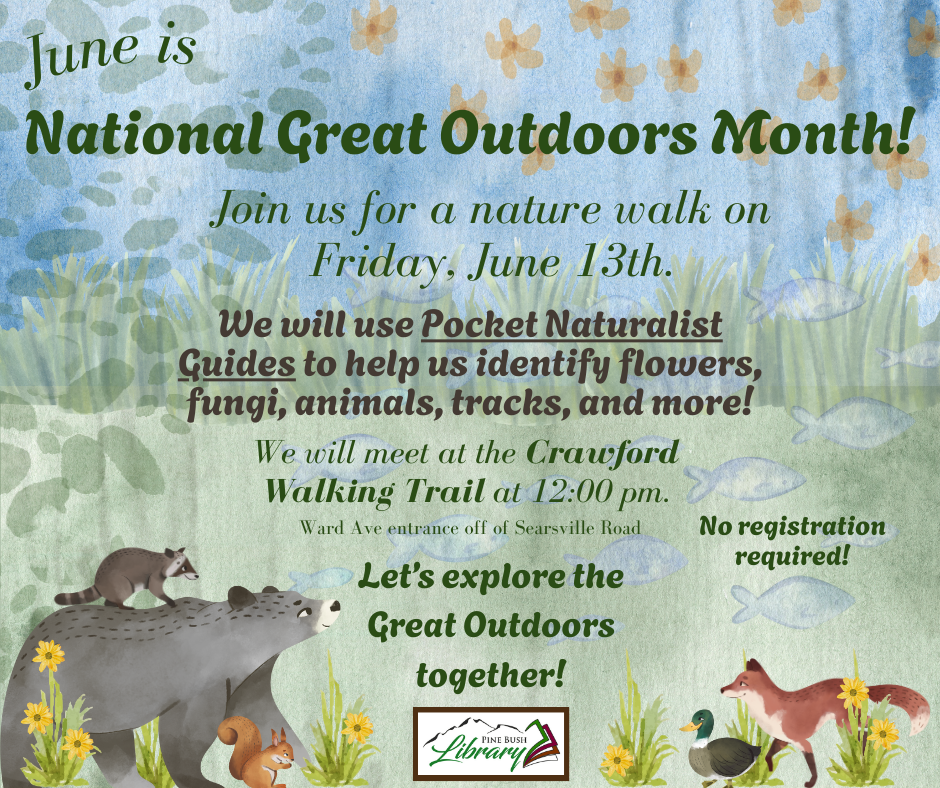 June is
National Great Outdoors Month!

Join us for a nature walk on Friday, June 13th.

We will use Pocket Naturalist Guides to help us identify flowers, fungi, animals, tracks, and more!

We will meet at the Crawford Walking Trail at 12:00 pm.
Ward Ave entrance off of Searsville Road

No registration required!

Let's explore the Great Outdoors together!

PINE BUSH
Library